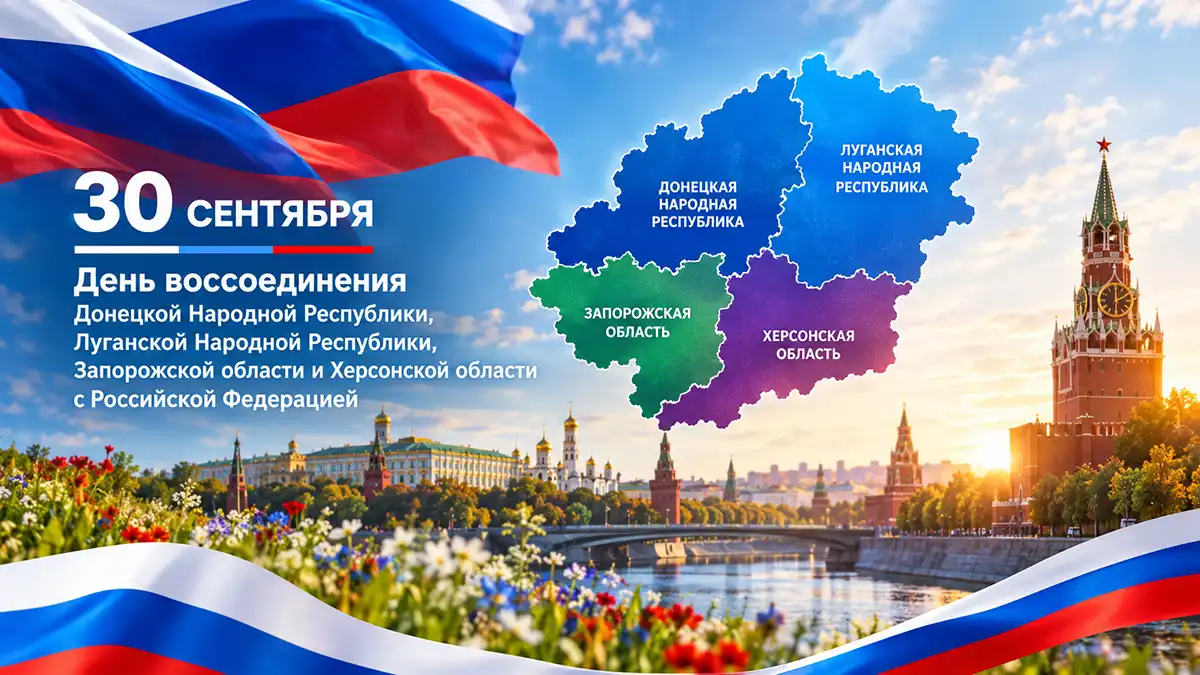 30 СЕНТЯБРЯ

День воссоединения
Донецкой Народной Республики,
Луганской Народной Республики,
Запорожской области и Херсонской области
с Российской Федерацией

ДОНЕЦКАЯ
НАРОДНАЯ
РЕСПУБЛИКА

ЛУГАНСКАЯ
НАРОДНАЯ
РЕСПУБЛИКА

ЗАПОРОЖСКАЯ
ОБЛАСТЬ

ХЕРСОНСКАЯ
ОБЛАСТЬ